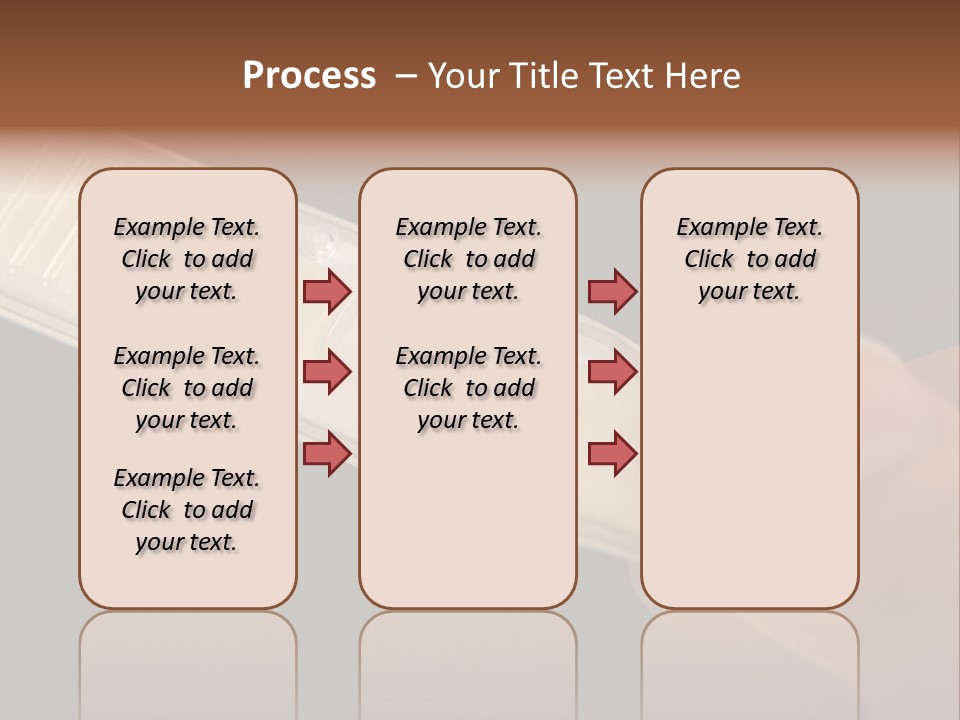 Process – Your Title Text Here

Example Text. Click to add your text.

Example Text. Click to add your text.

Example Text. Click to add your text.

Example Text. Click to add your text.

Example Text. Click to add your text.

Example Text. Click to add your text.